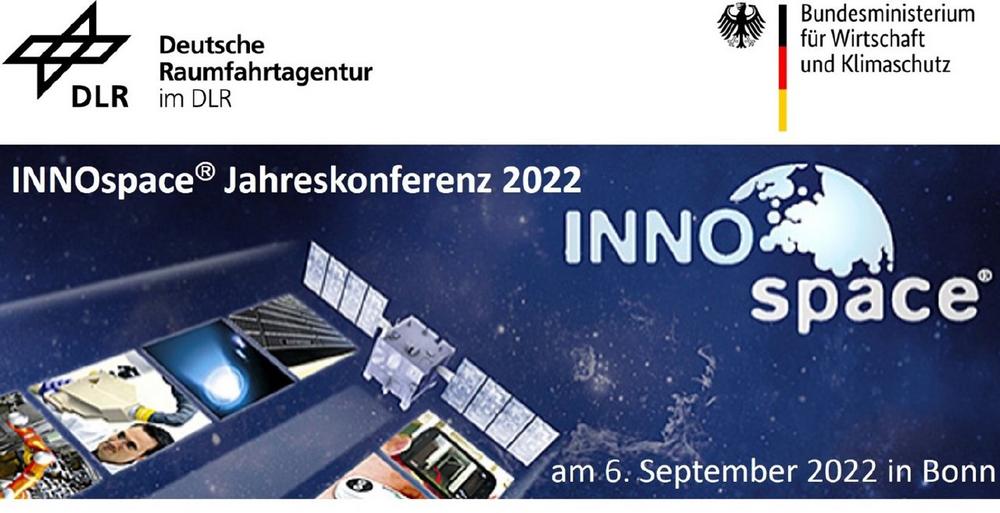 DLR

Deutsche Raumfahrtagentur im DLR

Bundesministerium für Wirtschaft und Klimaschutz

INNOspace® Jahreskonferenz 2022

INNO space®

am 6. September 2022 in Bonn